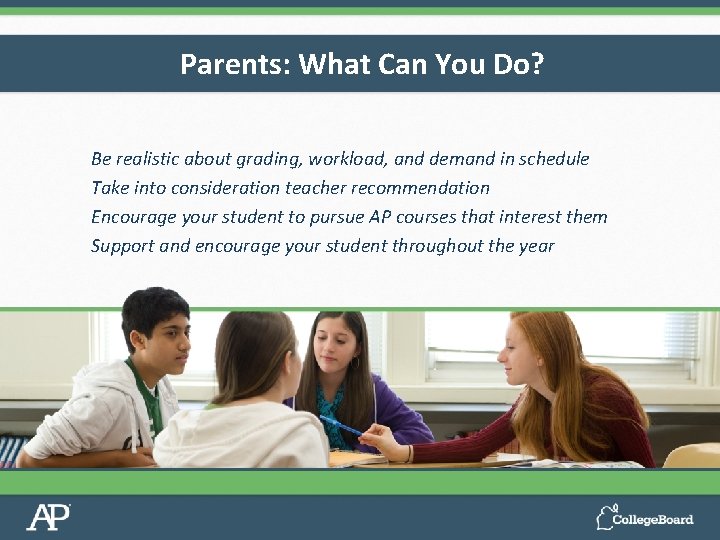 Parents: What Can You Do?

Be realistic about grading, workload, and demand in schedule
Take into consideration teacher recommendation
Encourage your student to pursue AP courses that interest them
Support and encourage your student throughout the year

AP

CollegeBoard